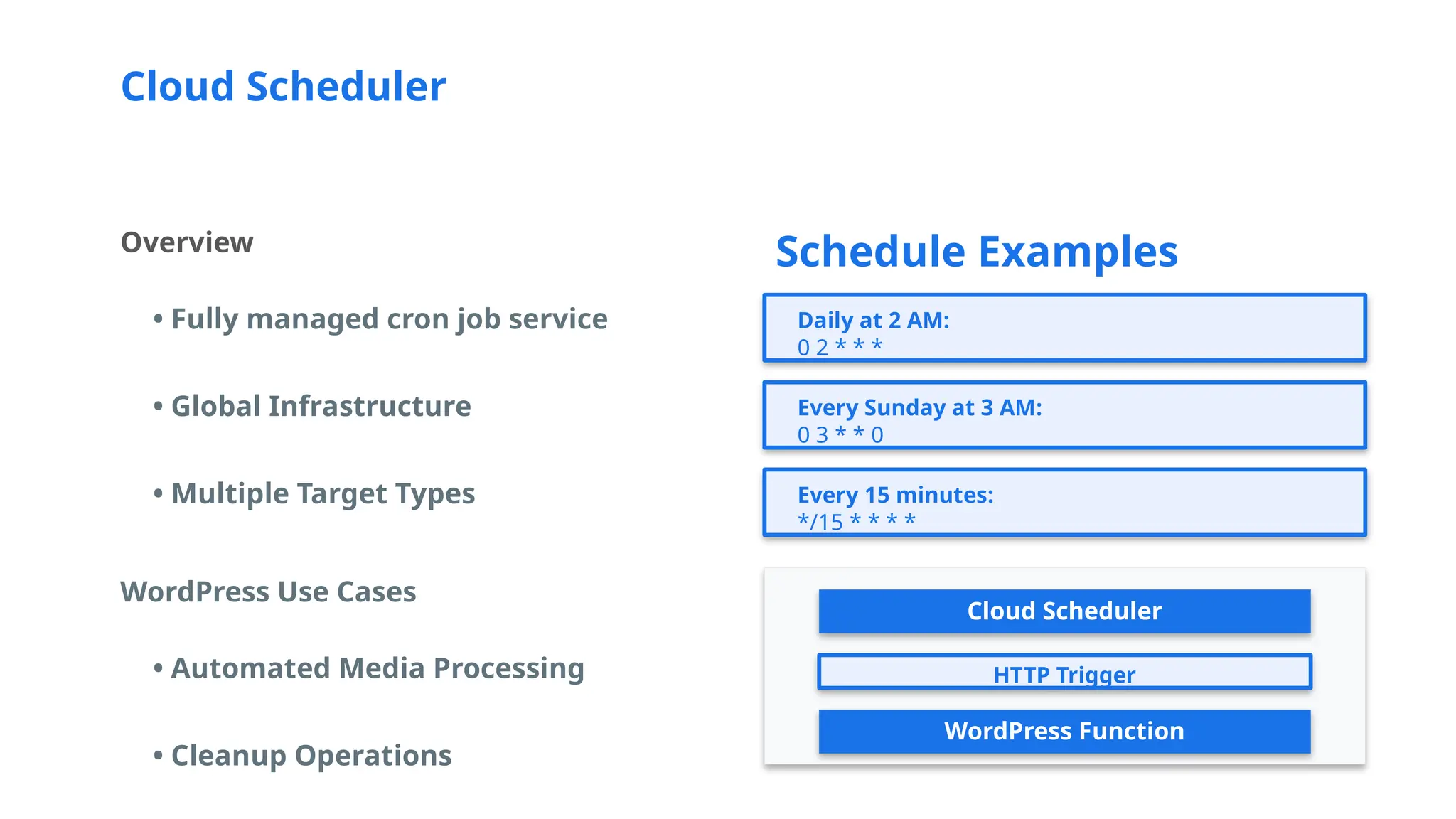 Cloud Scheduler

Overview

• Fully managed cron job service

• Global Infrastructure

• Multiple Target Types

WordPress Use Cases

• Automated Media Processing

• Cleanup Operations

Schedule Examples

Daily at 2 AM:
0 2 * * *

Every Sunday at 3 AM:
0 3 * * 0

Every 15 minutes:
*/15 * * * *

Cloud Scheduler

HTTP Trigger

WordPress Function